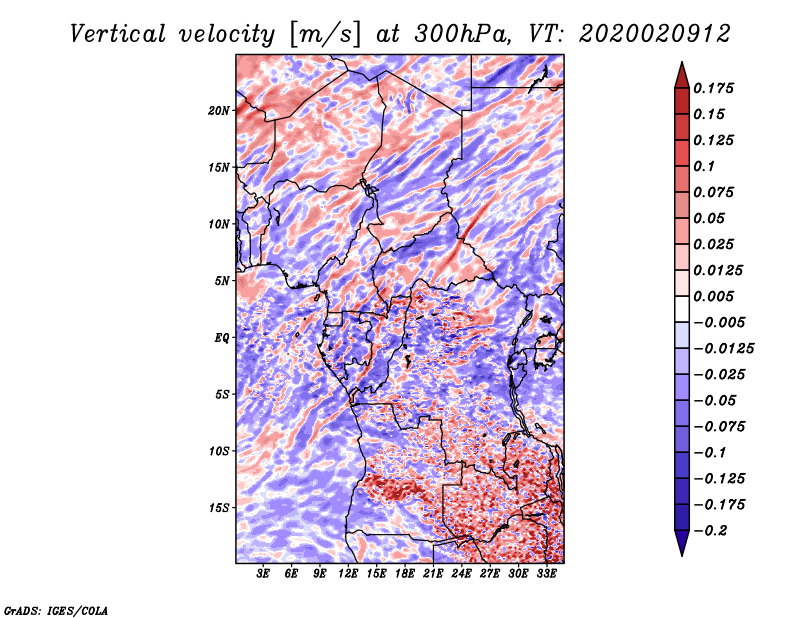 Vertical velocity [m/s] at 300hPa, VT: 2020020912

20N
15N
10N
5N
EQ
5S
10S
15S

3E 6E 9E 12E 15E 18E 21E 24E 27E 30E 33E

0.175
0.15
0.125
0.1
0.075
0.05
0.025
0.0125
0.005
−0.005
−0.0125
−0.025
−0.05
−0.075
−0.1
−0.125
−0.175
−0.2

GrADS: IGES/COLA